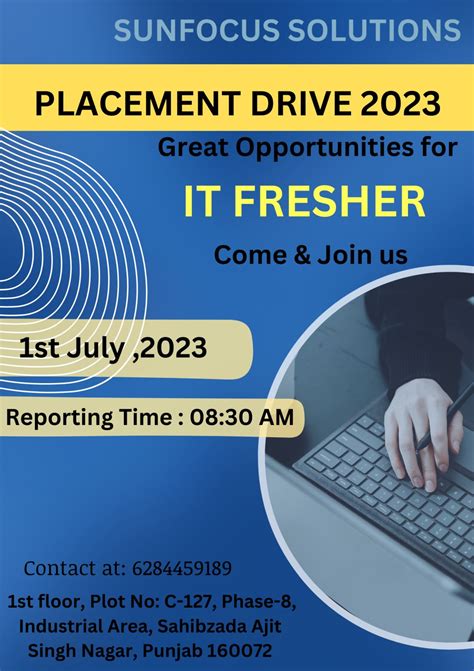 SUNFOCUS SOLUTIONS

PLACEMENT DRIVE 2023

Great Opportunities for

IT FRESHER

Come & Join us

1st July ,2023

Reporting Time : 08:30 AM

Contact at: 6284459189

1st floor, Plot No: C-127, Phase-8, Industrial Area, Sahibzada Ajit Singh Nagar, Punjab 160072